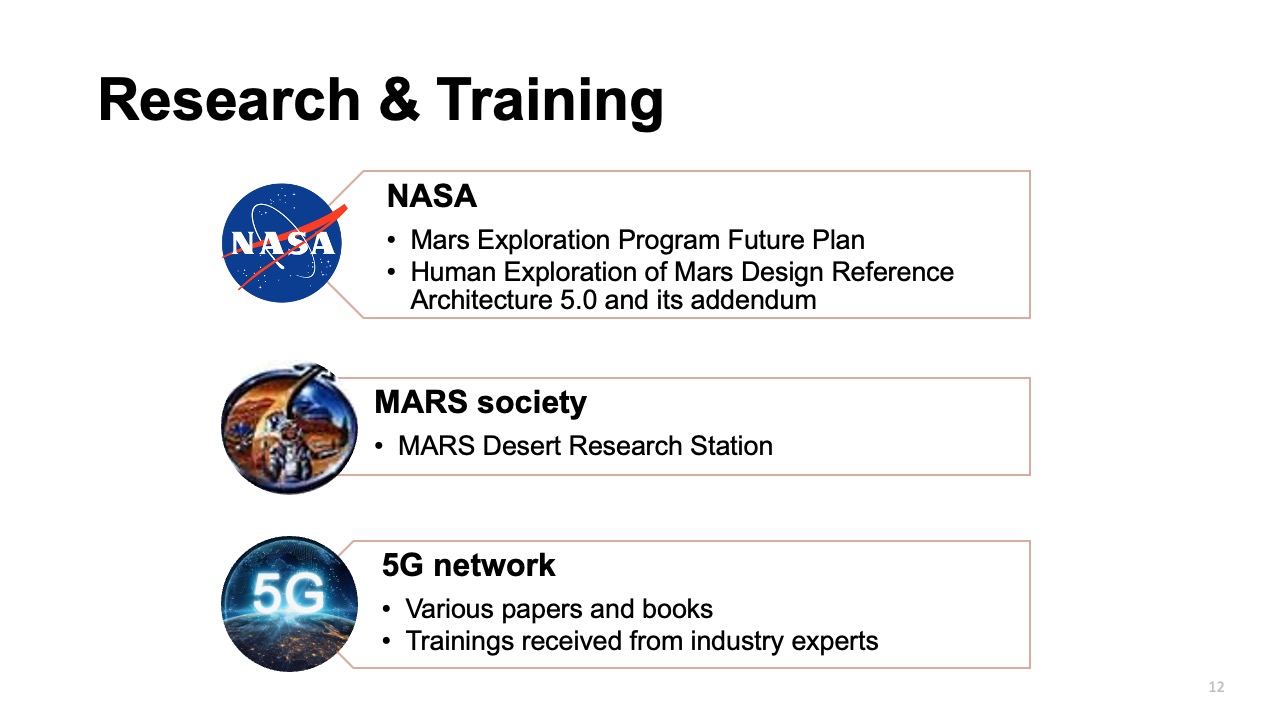 Research & Training

NASA

NASA
• Mars Exploration Program Future Plan
• Human Exploration of Mars Design Reference Architecture 5.0 and its addendum

MARS society
• MARS Desert Research Station

5G

5G network
• Various papers and books
• Trainings received from industry experts

12